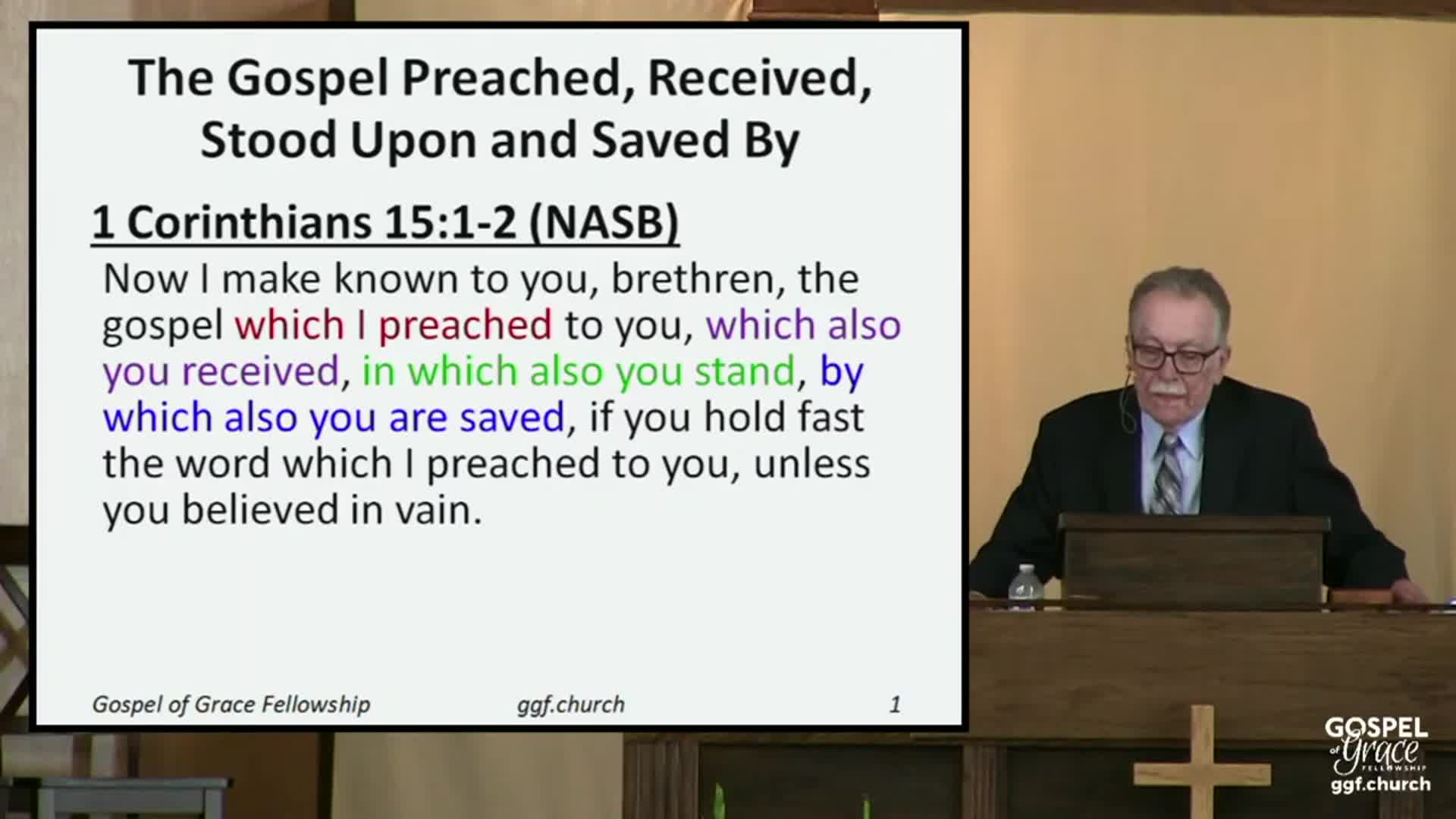 The Gospel Preached, Received, Stood Upon and Saved By

1 Corinthians 15:1-2 (NASB)

Now I make known to you, brethren, the gospel which I preached to you, which also you received, in which also you stand, by which also you are saved, if you hold fast the word which I preached to you, unless you believed in vain.

Gospel of Grace Fellowship ggf.church 1

GOSPEL of Grace FELLOWSHIP ggf.church